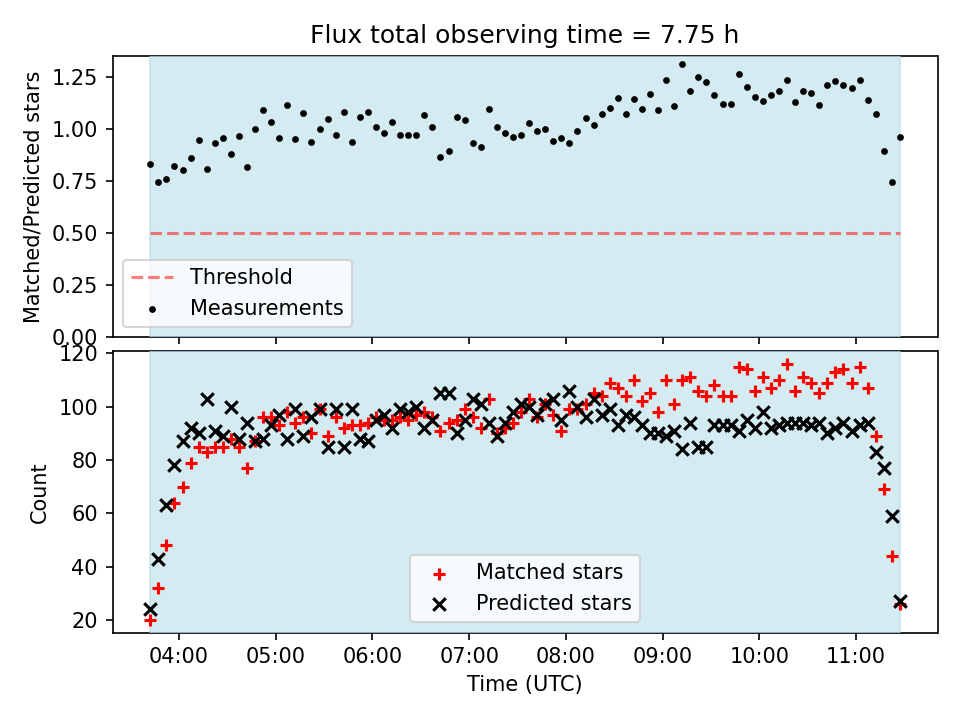 Flux total observing time = 7.75 h

Matched/Predicted stars

1.25
1.00
0.75
0.50
0.25
0.00

Threshold
Measurements

Count

120
100
80
60
40
20

Matched stars
Predicted stars

04:00
05:00
06:00
07:00
08:00
09:00
10:00
11:00

Time (UTC)